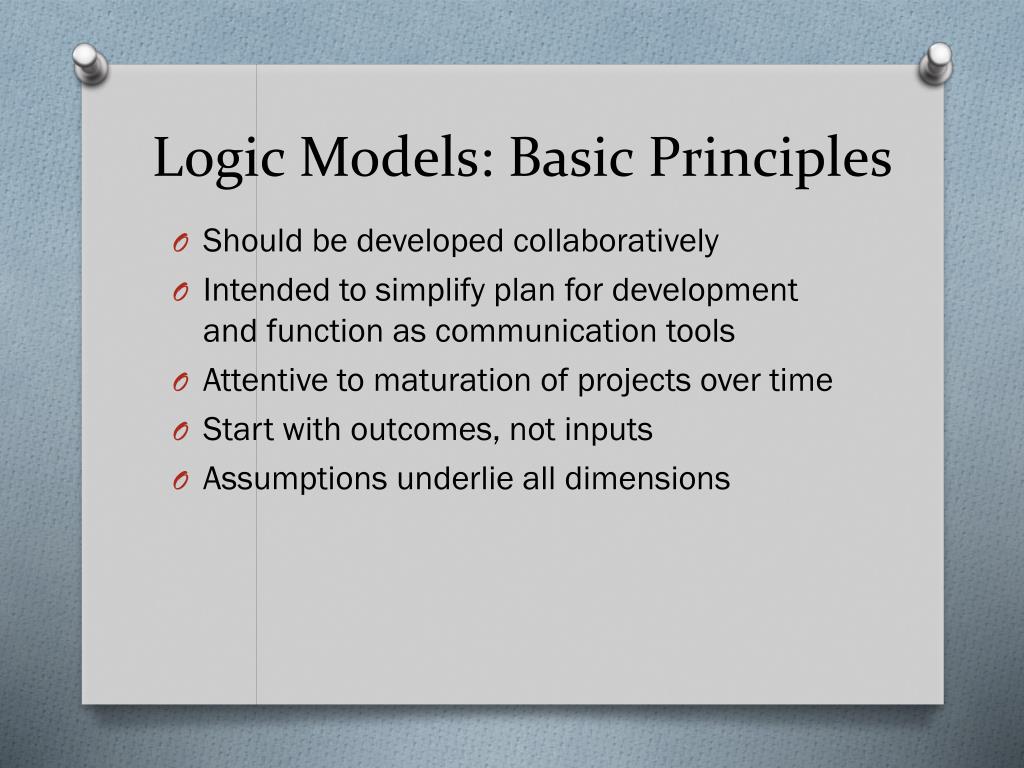 Logic Models: Basic Principles

O Should be developed collaboratively
O Intended to simplify plan for development and function as communication tools
O Attentive to maturation of projects over time
O Start with outcomes, not inputs
O Assumptions underlie all dimensions